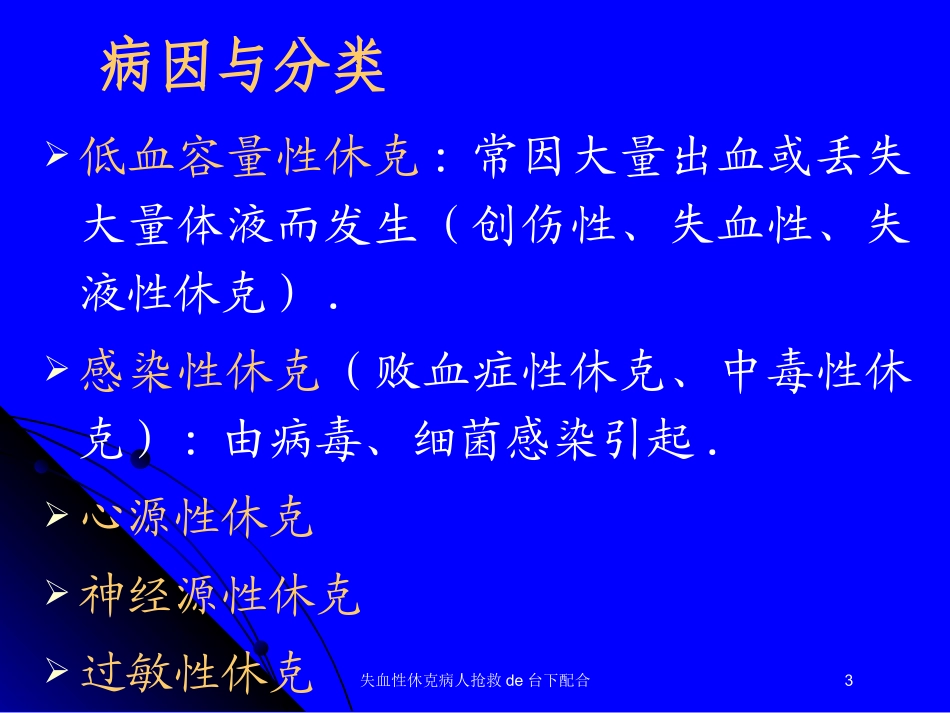 病因与分类

➢ 低血容量性休克：常因大量出血或丢失大量体液而发生（创伤性、失血性、失液性休克）.

➢ 感染性休克（败血症性休克、中毒性休克）：由病毒、细菌感染引起.

➢ 心源性休克

➢ 神经源性休克

➢ 过敏性休克

失血性休克病人抢救 de 台下配合

3